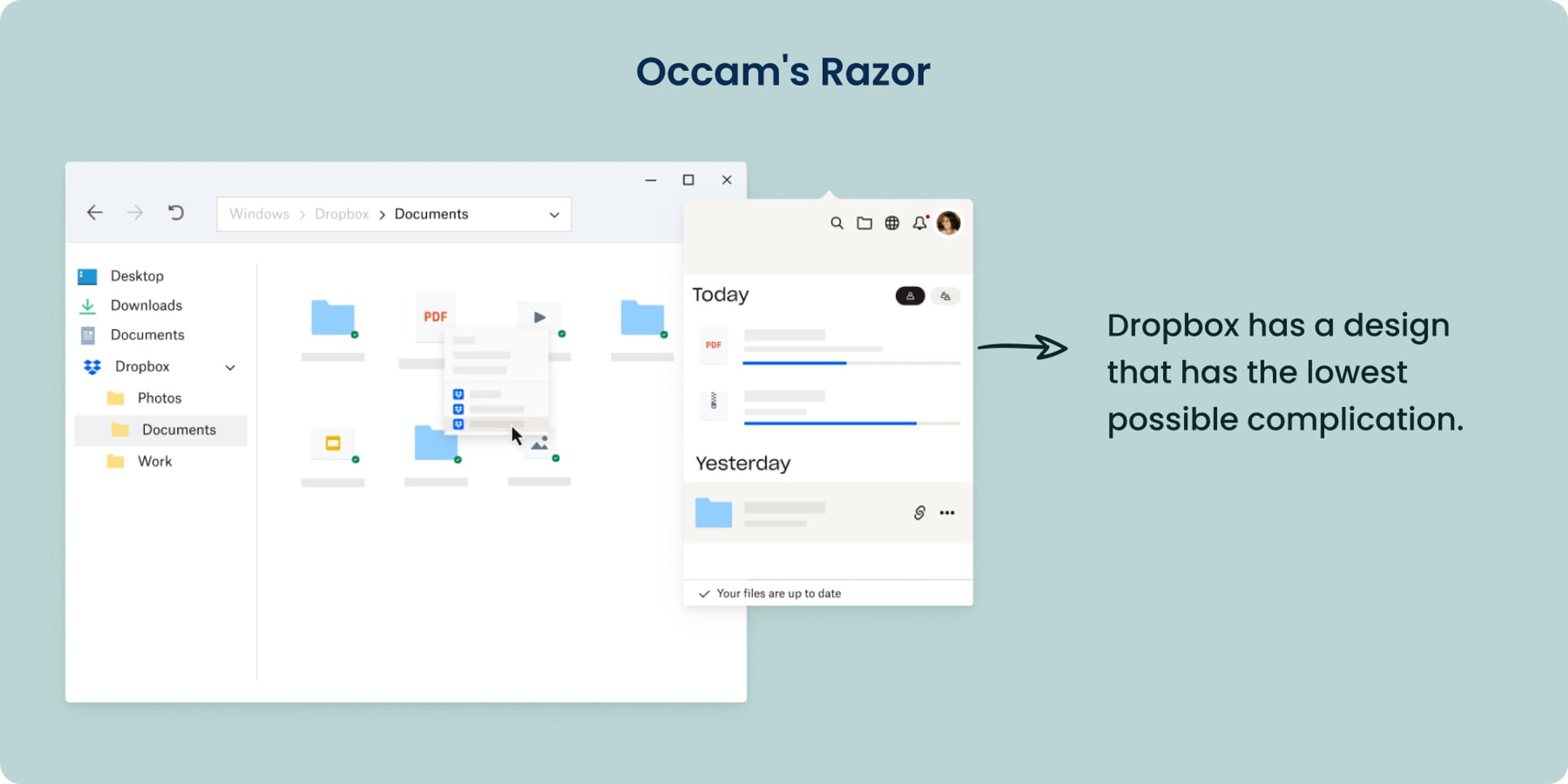 Occam's Razor

Windows > Dropbox > Documents

Desktop
Downloads
Documents
Dropbox
Photos
Documents
Work

PDF

Today

PDF

Yesterday

Your files are up to date

Dropbox has a design that has the lowest possible complication.